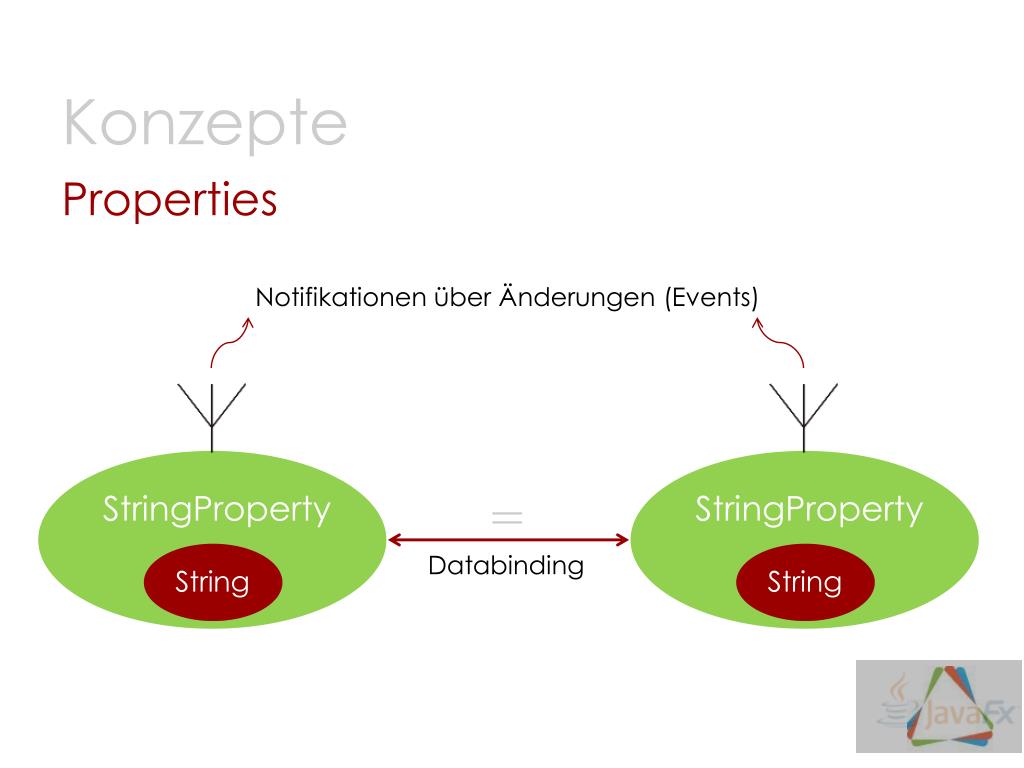 Konzepte
Properties

Notifikationen über Änderungen (Events)

StringProperty
String

=
Databinding

StringProperty
String

JavaFX